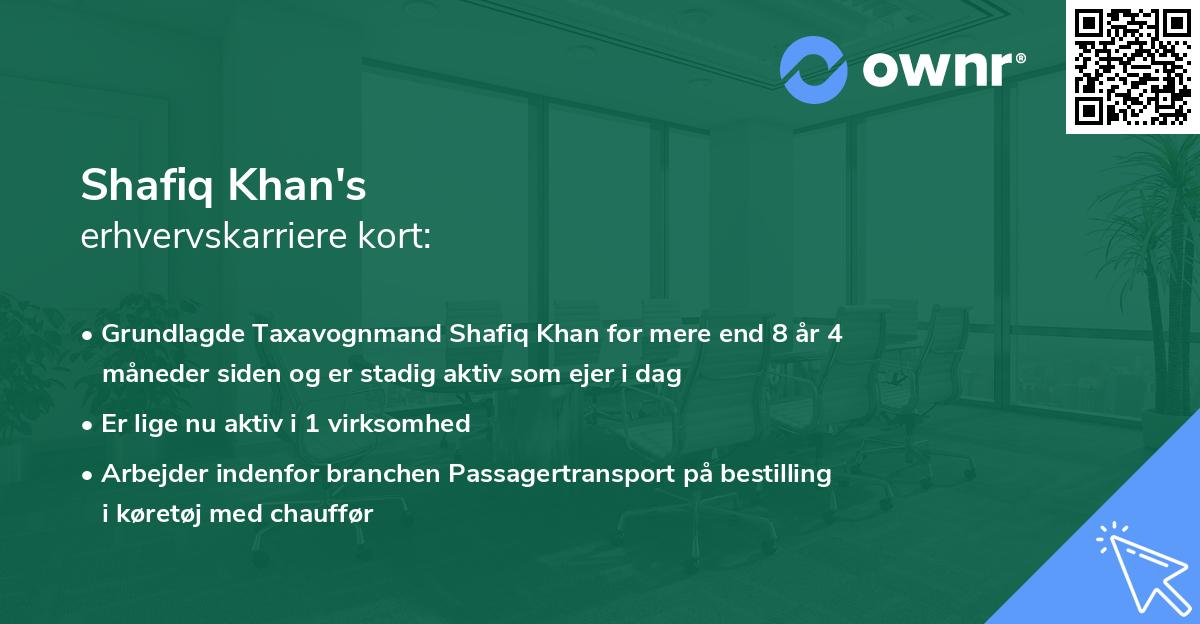 ownr®

Shafiq Khan's
erhvervskarriere kort:

• Grundlagde Taxavognmand Shafiq Khan for mere end 8 år 4 måneder siden og er stadig aktiv som ejer i dag
• Er lige nu aktiv i 1 virksomhed
• Arbejder indenfor branchen Passagertransport på bestilling i køretøj med chauffør